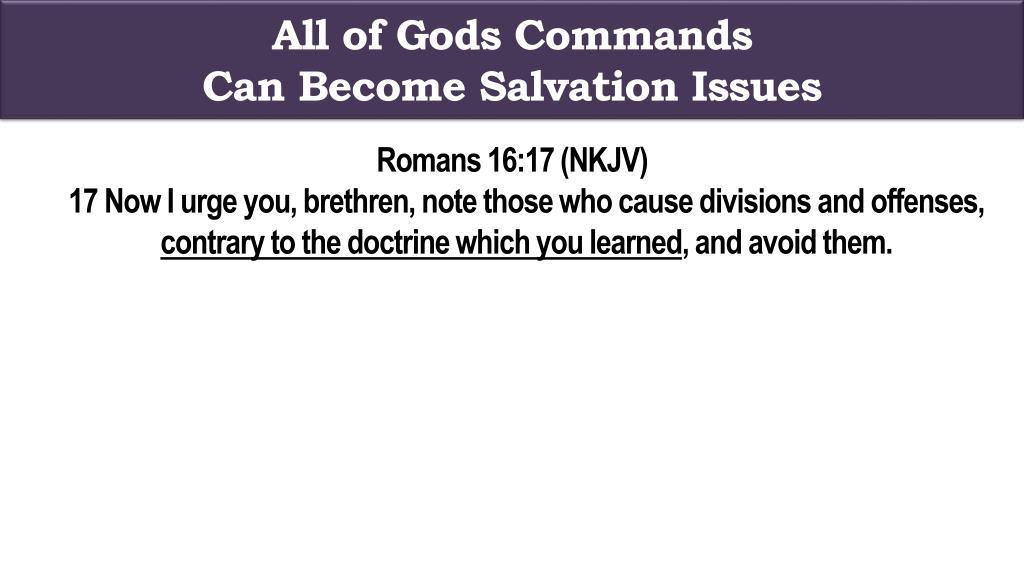 All of Gods Commands
Can Become Salvation Issues

Romans 16:17 (NKJV)
17 Now I urge you, brethren, note those who cause divisions and offenses, contrary to the doctrine which you learned, and avoid them.